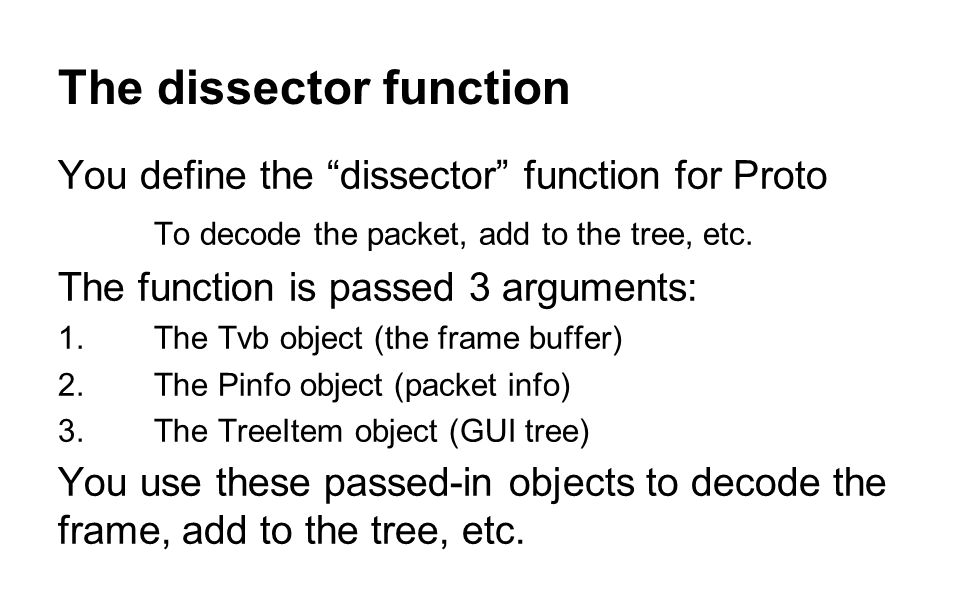 The dissector function

You define the “dissector” function for Proto

To decode the packet, add to the tree, etc.

The function is passed 3 arguments:

1. The Tvb object (the frame buffer)
2. The Pinfo object (packet info)
3. The TreeItem object (GUI tree)

You use these passed-in objects to decode the frame, add to the tree, etc.